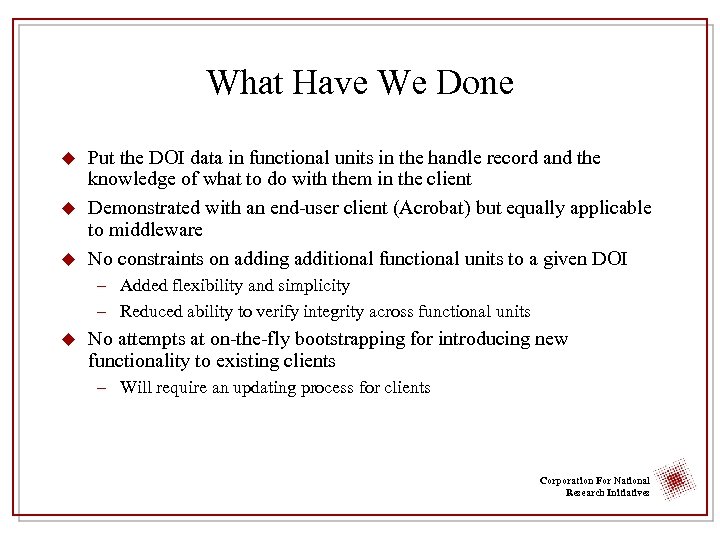 What Have We Done

◆ Put the DOI data in functional units in the handle record and the knowledge of what to do with them in the client

◆ Demonstrated with an end-user client (Acrobat) but equally applicable to middleware

◆ No constraints on adding additional functional units to a given DOI

– Added flexibility and simplicity

– Reduced ability to verify integrity across functional units

◆ No attempts at on-the-fly bootstrapping for introducing new functionality to existing clients

– Will require an updating process for clients

Corporation For National Research Initiatives